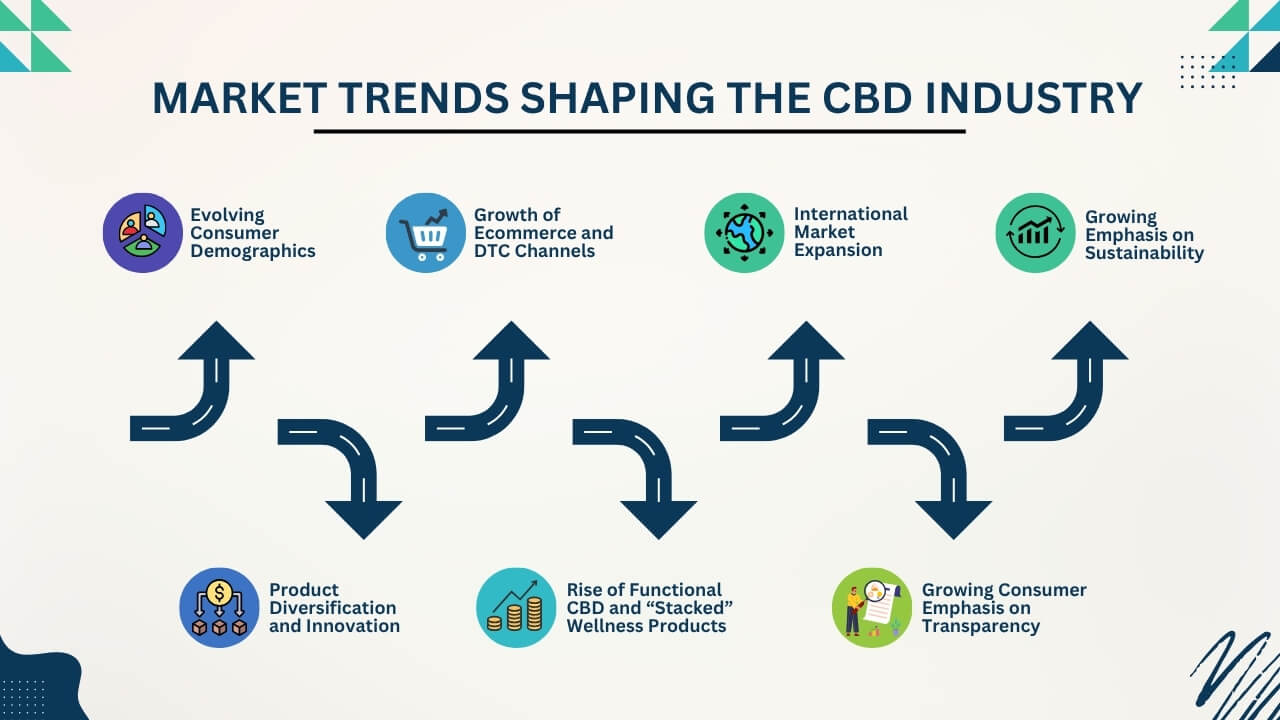 MARKET TRENDS SHAPING THE CBD INDUSTRY

Evolving Consumer Demographics

Growth of Ecommerce and DTC Channels

International Market Expansion

Growing Emphasis on Sustainability

Product Diversification and Innovation

Rise of Functional CBD and “Stacked” Wellness Products

Growing Consumer Emphasis on Transparency